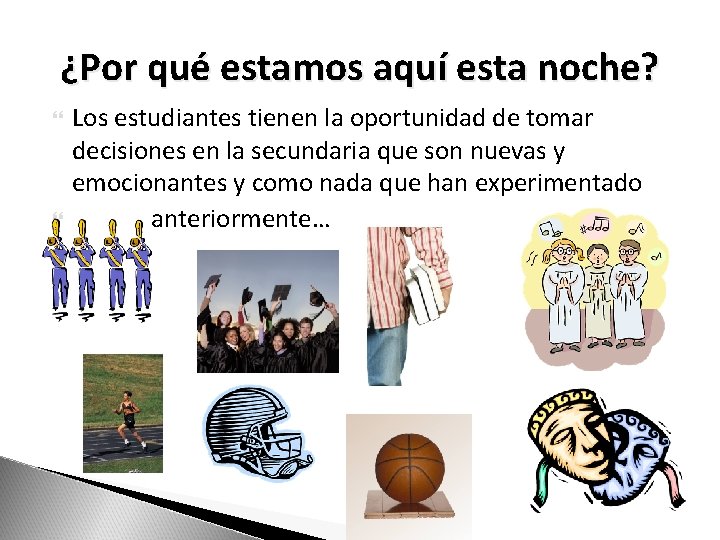 ¿Por qué estamos aquí esta noche?

Los estudiantes tienen la oportunidad de tomar decisiones en la secundaria que son nuevas y emocionantes y como nada que han experimentado

anteriormente…